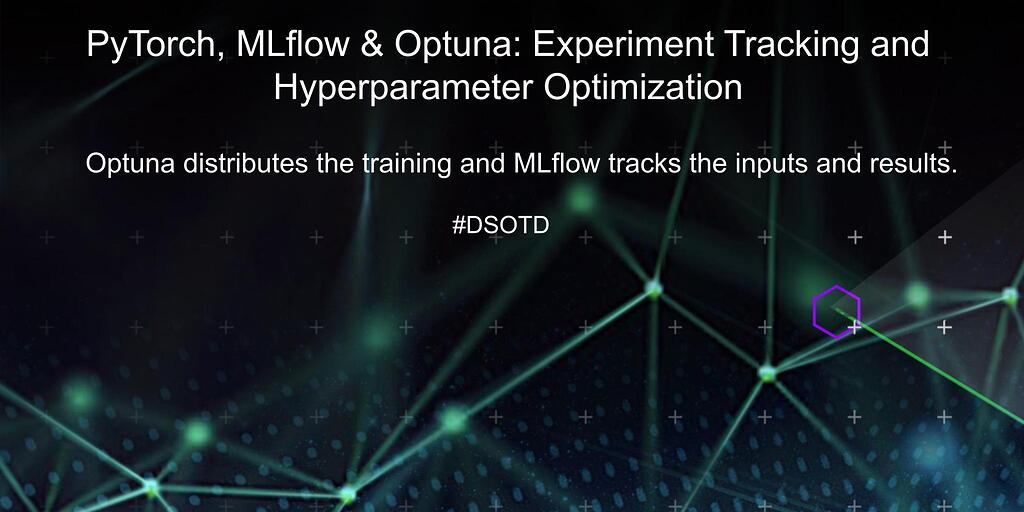 PyTorch, MLflow & Optuna: Experiment Tracking and Hyperparameter Optimization

Optuna distributes the training and MLflow tracks the inputs and results.

#DSOTD